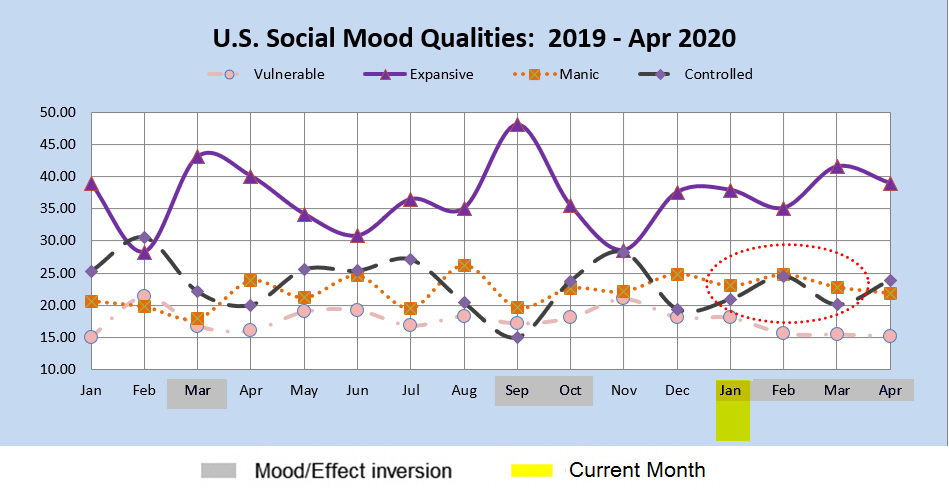 U.S. Social Mood Qualities: 2019 - Apr 2020

Vulnerable
Expansive
Manic
Controlled

50.00
45.00
40.00
35.00
30.00
25.00
20.00
15.00
10.00

Jan
Feb
Mar
Apr
May
Jun
Jul
Aug
Sep
Oct
Nov
Dec
Jan
Feb
Mar
Apr

Mood/Effect inversion
Current Month